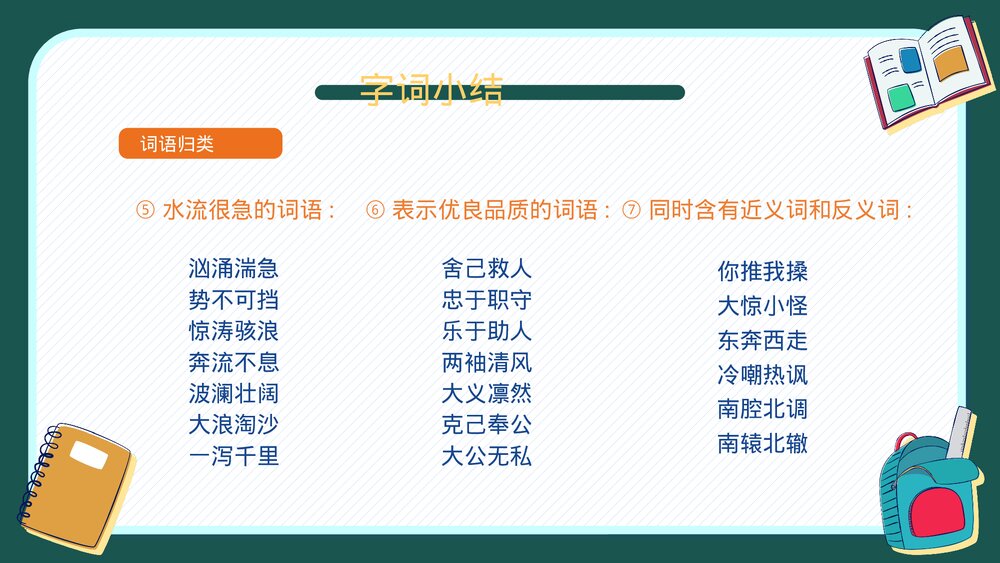 字词小结

词语归类

⑤ 水流很急的词语：

汹涌湍急
势不可挡
惊涛骇浪
奔流不息
波澜壮阔
大浪淘沙
一泻千里

⑥ 表示优良品质的词语：

舍己救人
忠于职守
乐于助人
两袖清风
大义凛然
克己奉公
大公无私

⑦ 同时含有近义词和反义词：

你推我搡
大惊小怪
东奔西走
冷嘲热讽
南腔北调
南辕北辙